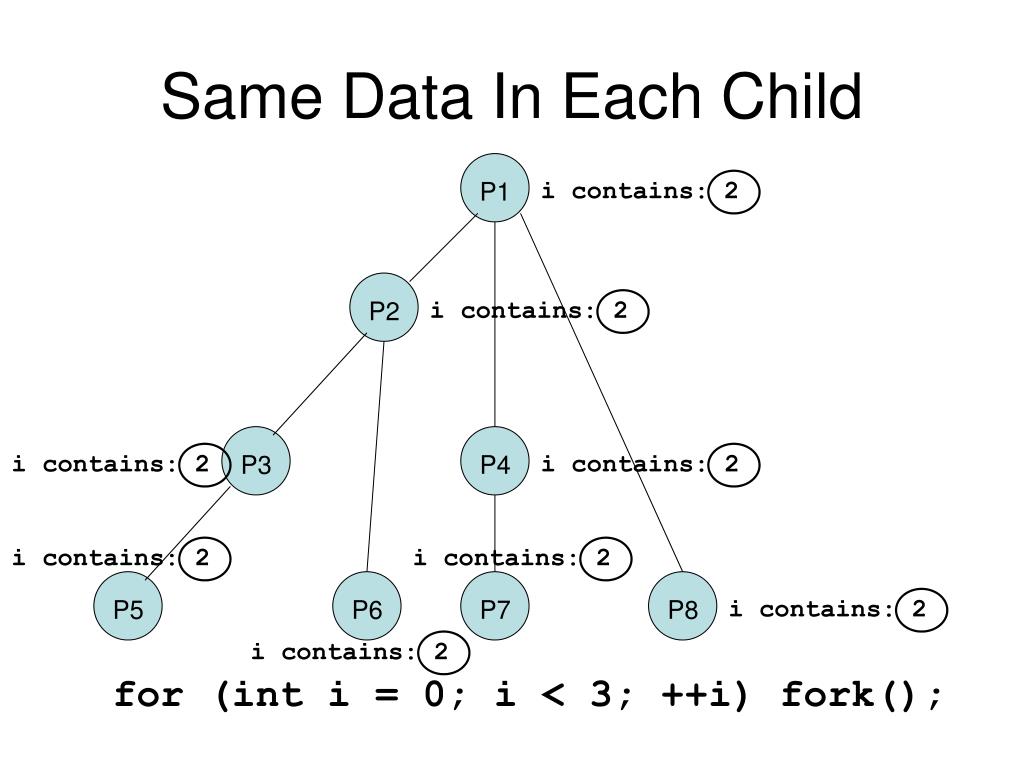 Same Data In Each Child

P1 i contains: 2

P2 i contains: 2

i contains: 2 P3

P4 i contains: 2

i contains: 2

i contains: 2

P5

P6

P7

P8 i contains: 2

i contains: 2

for (int i = 0; i < 3; ++i) fork();